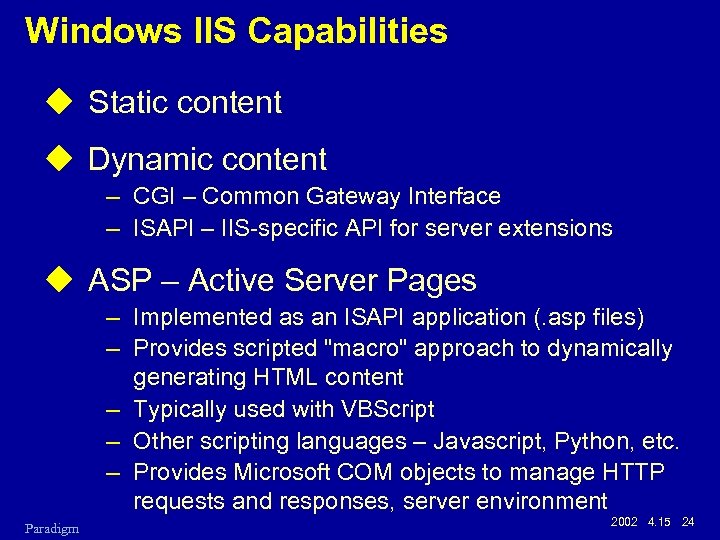 Windows IIS Capabilities

◆ Static content

◆ Dynamic content
– CGI – Common Gateway Interface
– ISAPI – IIS-specific API for server extensions

◆ ASP – Active Server Pages
– Implemented as an ISAPI application (.asp files)
– Provides scripted "macro" approach to dynamically generating HTML content
– Typically used with VBScript
– Other scripting languages – Javascript, Python, etc.
– Provides Microsoft COM objects to manage HTTP requests and responses, server environment

Paradigm

2002 4.15 24